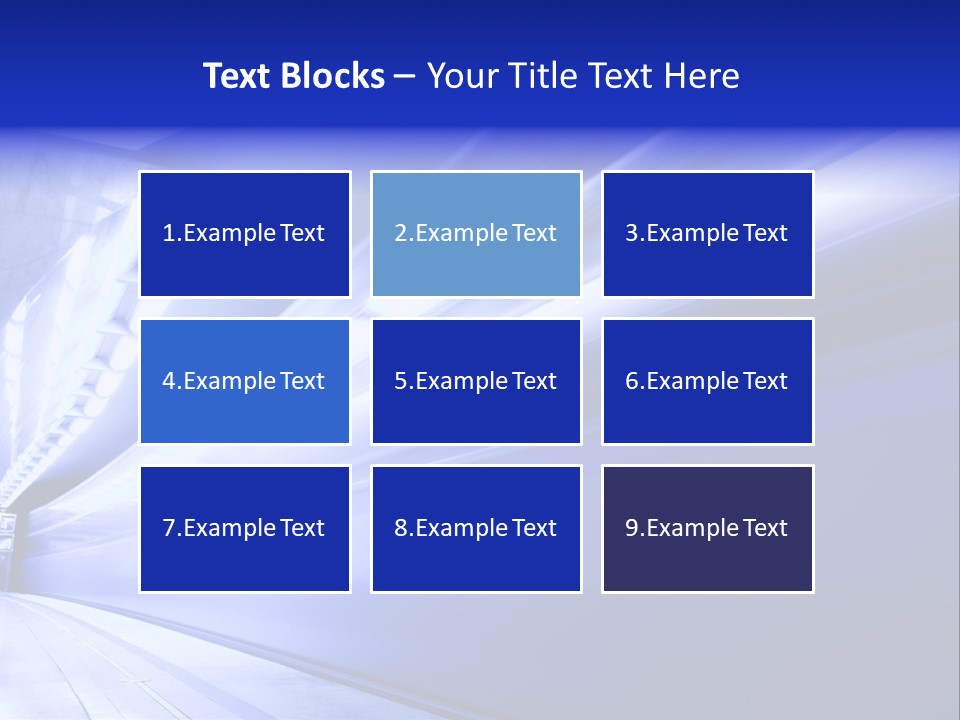 Text Blocks – Your Title Text Here

1.Example Text

2.Example Text

3.Example Text

4.Example Text

5.Example Text

6.Example Text

7.Example Text

8.Example Text

9.Example Text